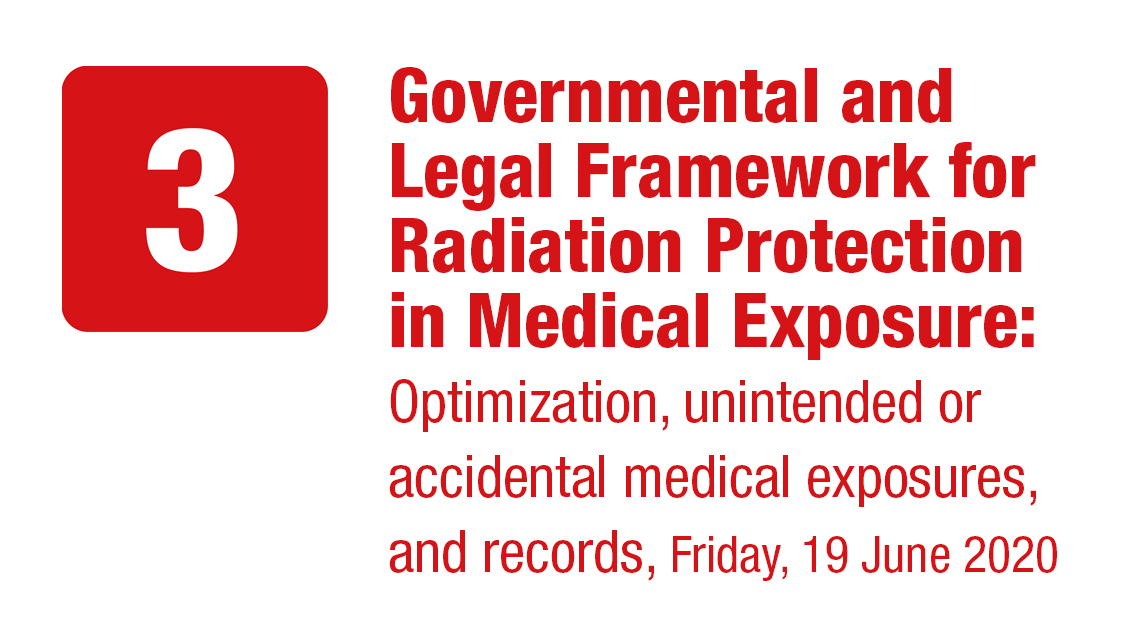 3

Governmental and Legal Framework for Radiation Protection in Medical Exposure:

Optimization, unintended or accidental medical exposures, and records, Friday, 19 June 2020